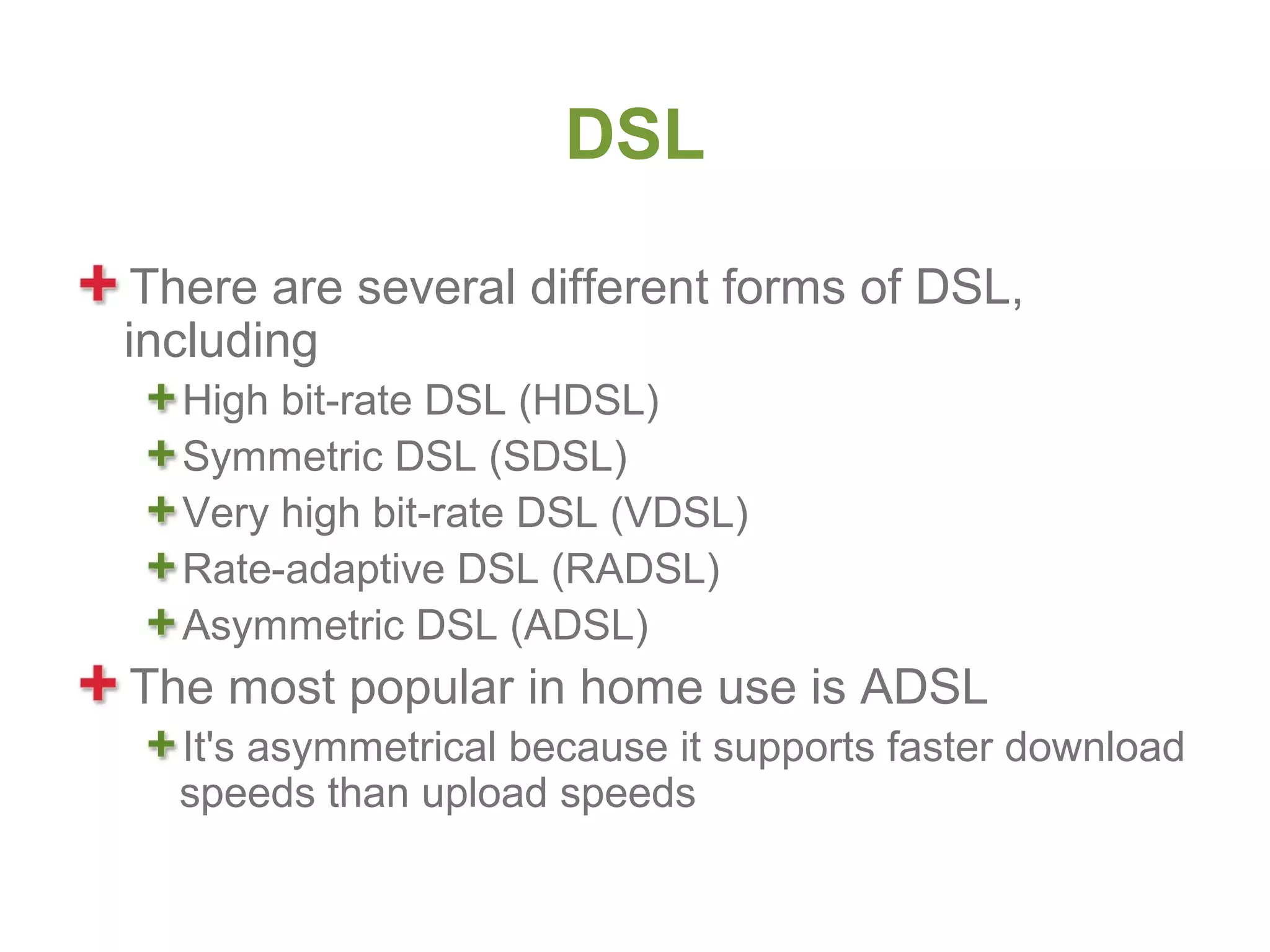 DSL

There are several different forms of DSL, including

High bit-rate DSL (HDSL)

Symmetric DSL (SDSL)

Very high bit-rate DSL (VDSL)

Rate-adaptive DSL (RADSL)

Asymmetric DSL (ADSL)

The most popular in home use is ADSL

It's asymmetrical because it supports faster download speeds than upload speeds